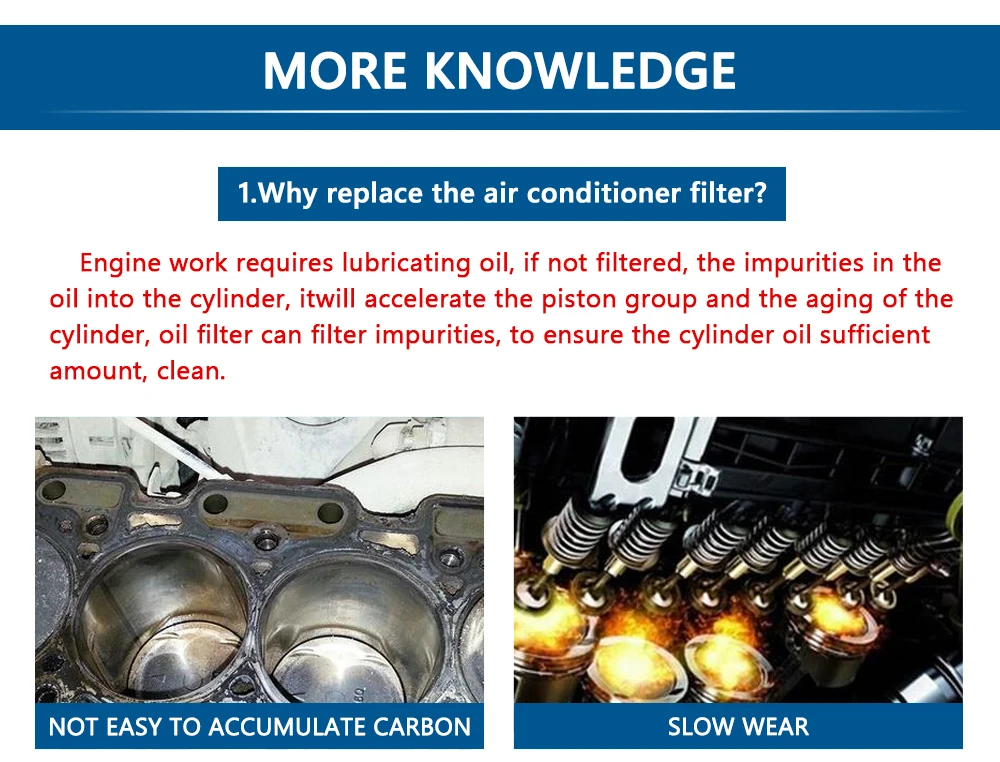 MORE KNOWLEDGE

1.Why replace the air conditioner filter?

Engine work requires lubricating oil, if not filtered, the impurities in the oil into the cylinder, itwill accelerate the piston group and the aging of the cylinder, oil filter can filter impurities, to ensure the cylinder oil sufficient amount, clean.

NOT EASY TO ACCUMULATE CARBON

SLOW WEAR